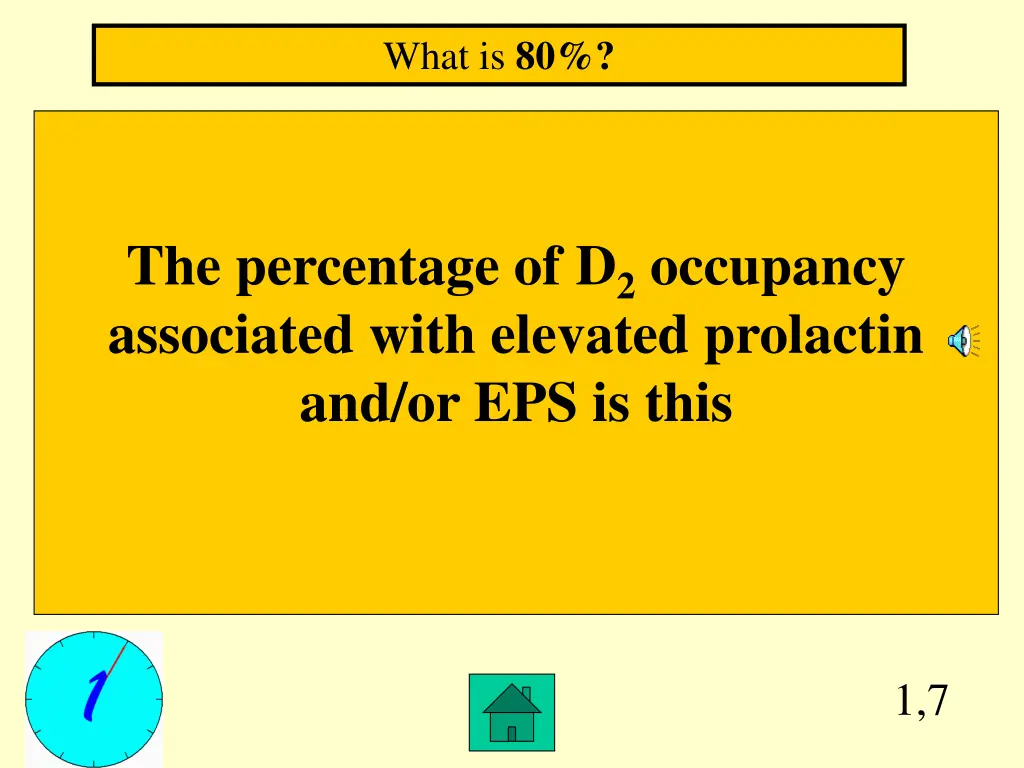 What is 80%?

The percentage of $D_2$ occupancy associated with elevated prolactin and/or EPS is this

1

1,7